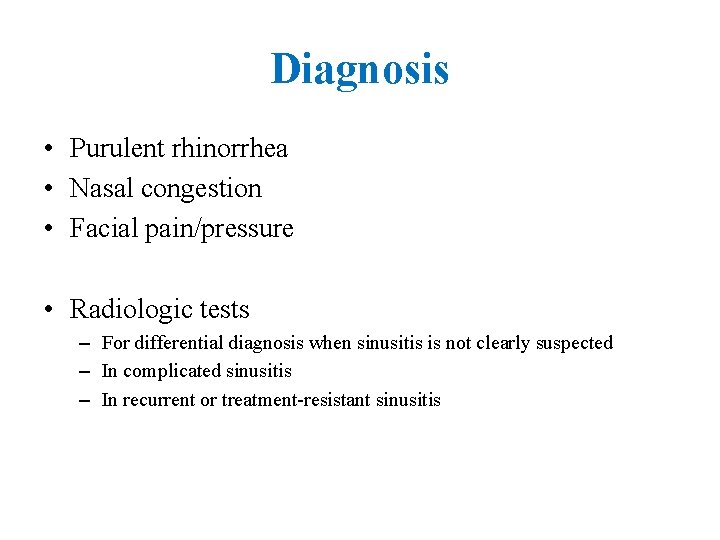 Diagnosis

• Purulent rhinorrhea
• Nasal congestion
• Facial pain/pressure

• Radiologic tests
– For differential diagnosis when sinusitis is not clearly suspected
– In complicated sinusitis
– In recurrent or treatment-resistant sinusitis